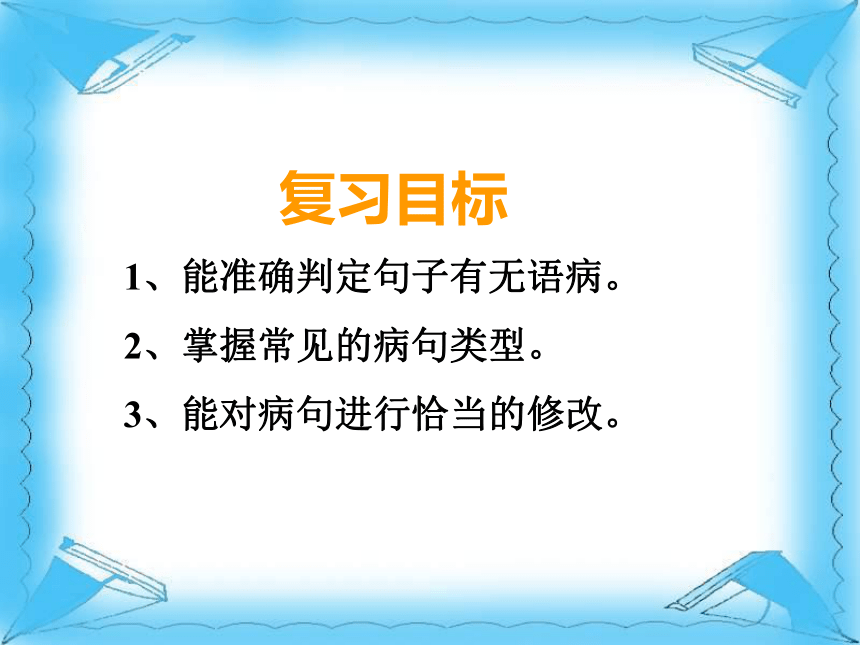 复习目标

1、能准确判定句子有无语病。

2、掌握常见的病句类型。

3、能对病句进行恰当的修改。